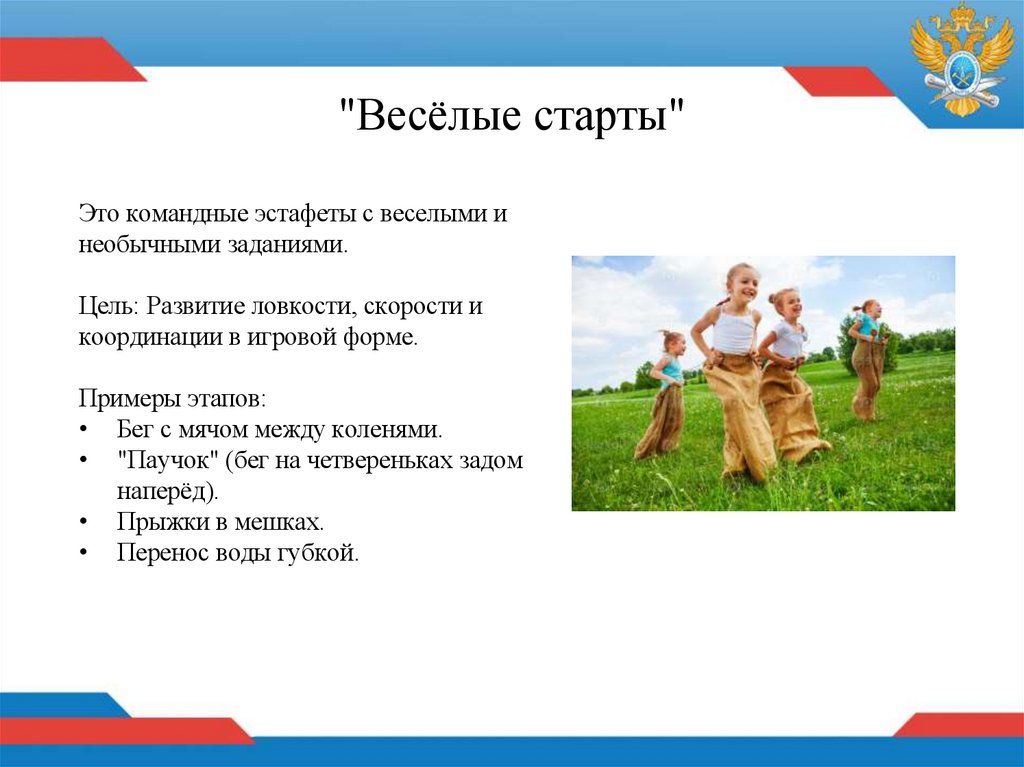 "Весёлые старты"

Это командные эстафеты с веселыми и необычными заданиями.

Цель: Развитие ловкости, скорости и координации в игровой форме.

Примеры этапов:
• Бег с мячом между коленями.
• "Паучок" (бег на четвереньках задом наперёд).
• Прыжки в мешках.
• Перенос воды губкой.